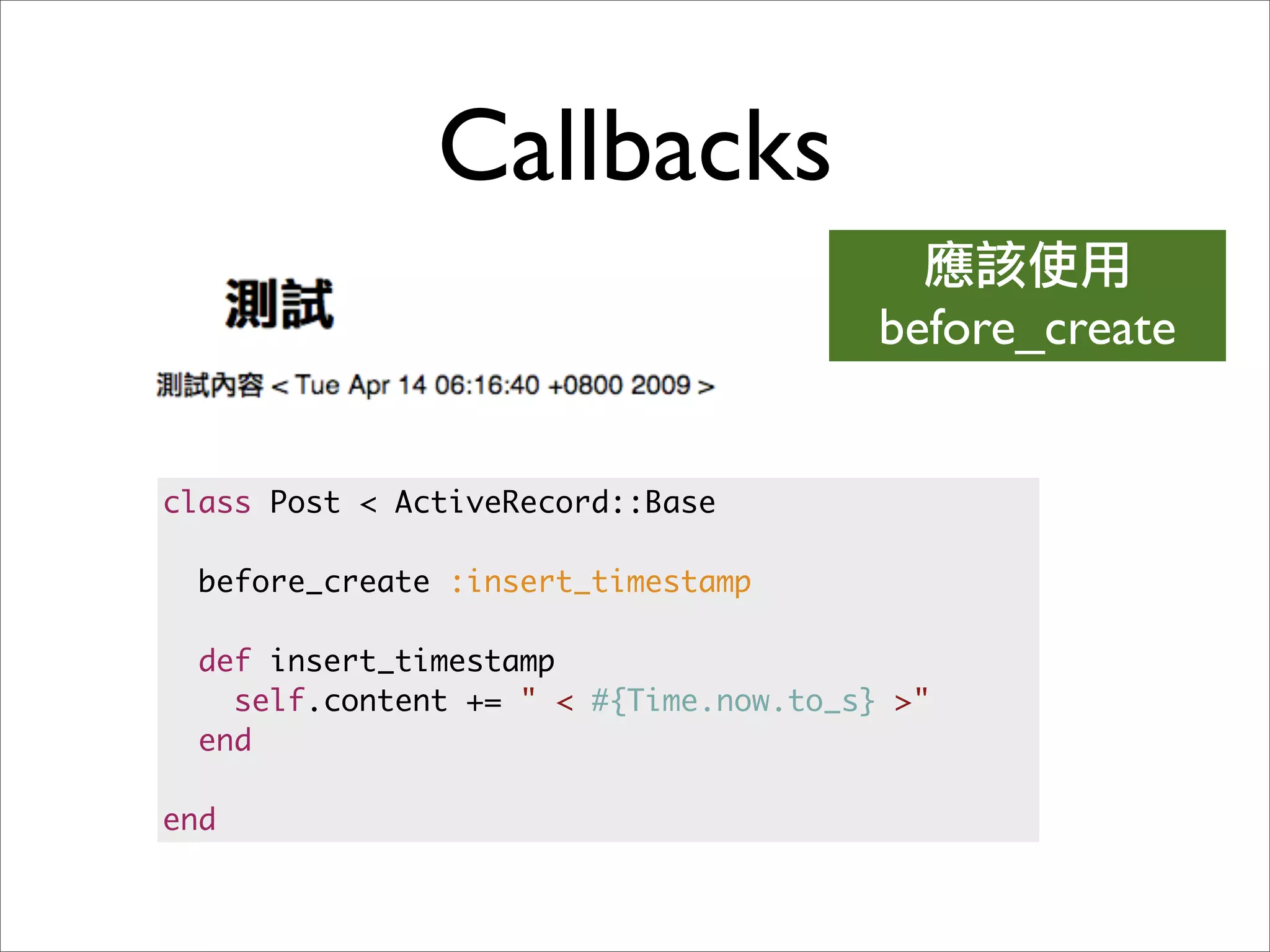 Callbacks

應該使用
before_create

測試

測試內容 < Tue Apr 14 06:16:40 +0800 2009 >

class Post < ActiveRecord::Base

  before_create :insert_timestamp

  def insert_timestamp
    self.content += " < #{Time.now.to_s} >"
  end

end